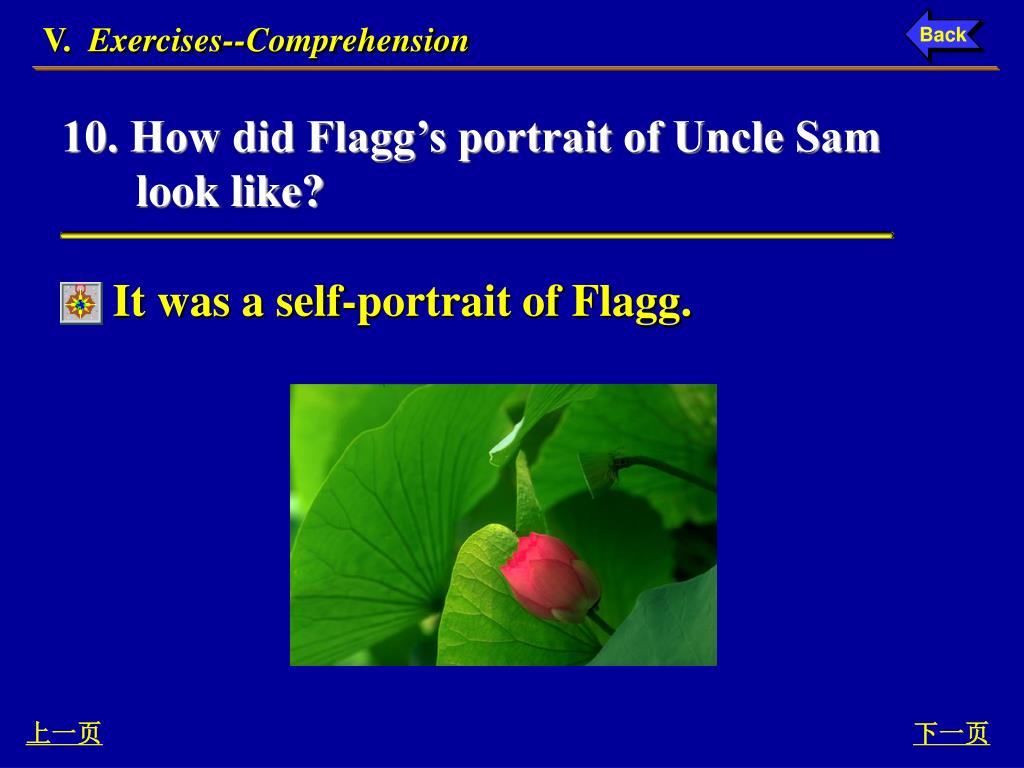 V. Exercises--Comprehension

Back

10. How did Flagg’s portrait of Uncle Sam look like?

It was a self-portrait of Flagg.

上一页

下一页